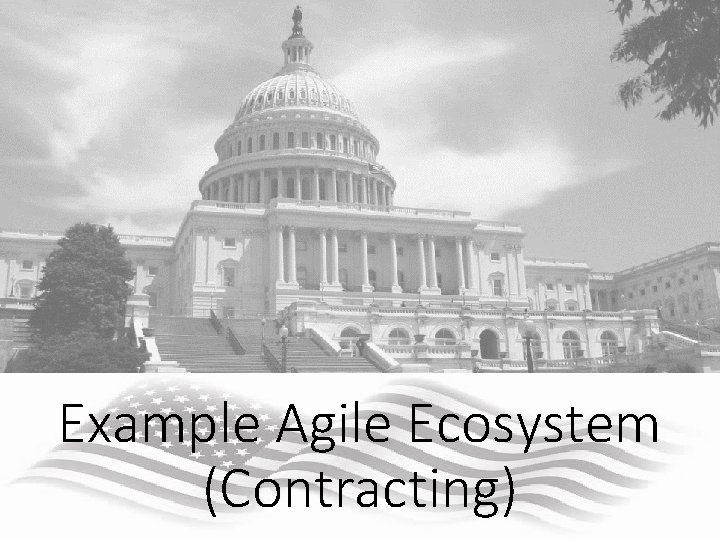 Example Agile Ecosystem
(Contracting)